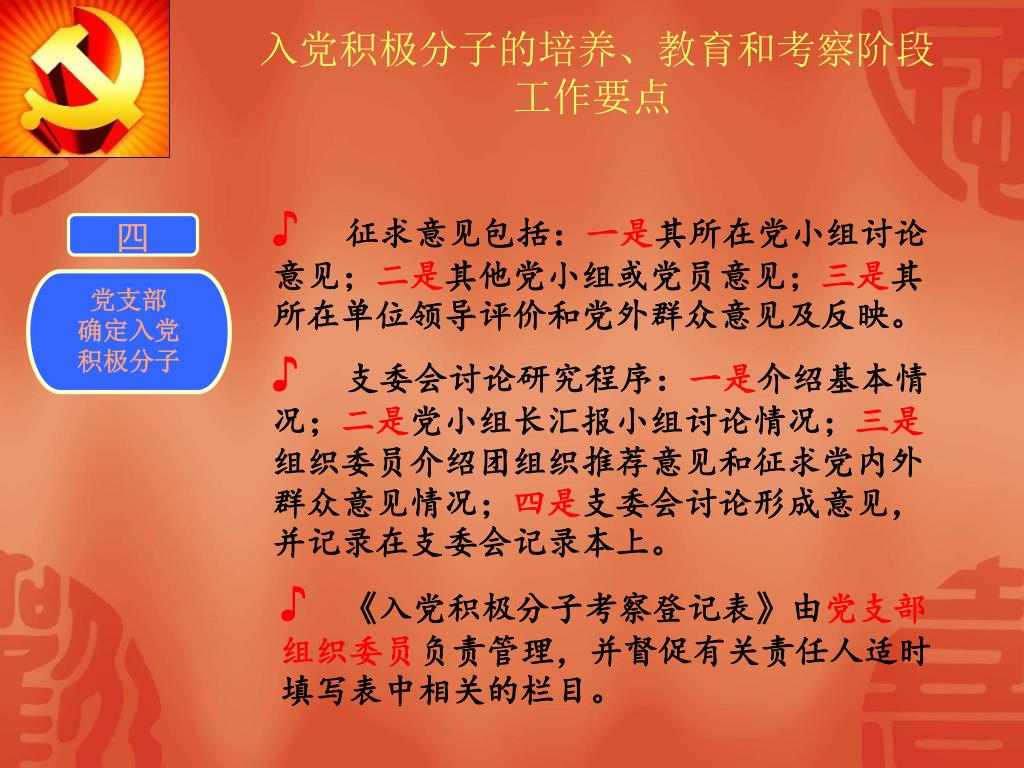 入党积极分子的培养、教育和考察阶段工作要点

四

党支部确定入党积极分子

♪ 征求意见包括：一是其所在党小组讨论意见；二是其他党小组或党员意见；三是其所在单位领导评价和党外群众意见及反映。

♪ 支委会讨论研究程序：一是介绍基本情况；二是党小组长汇报小组讨论情况；三是组织委员介绍团组织推荐意见和征求党内外群众意见情况；四是支委会讨论形成意见，并记录在支委会记录本上。

♪ 《入党积极分子考察登记表》由党支部组织委员负责管理，并督促有关责任人适时填写表中相关的栏目。